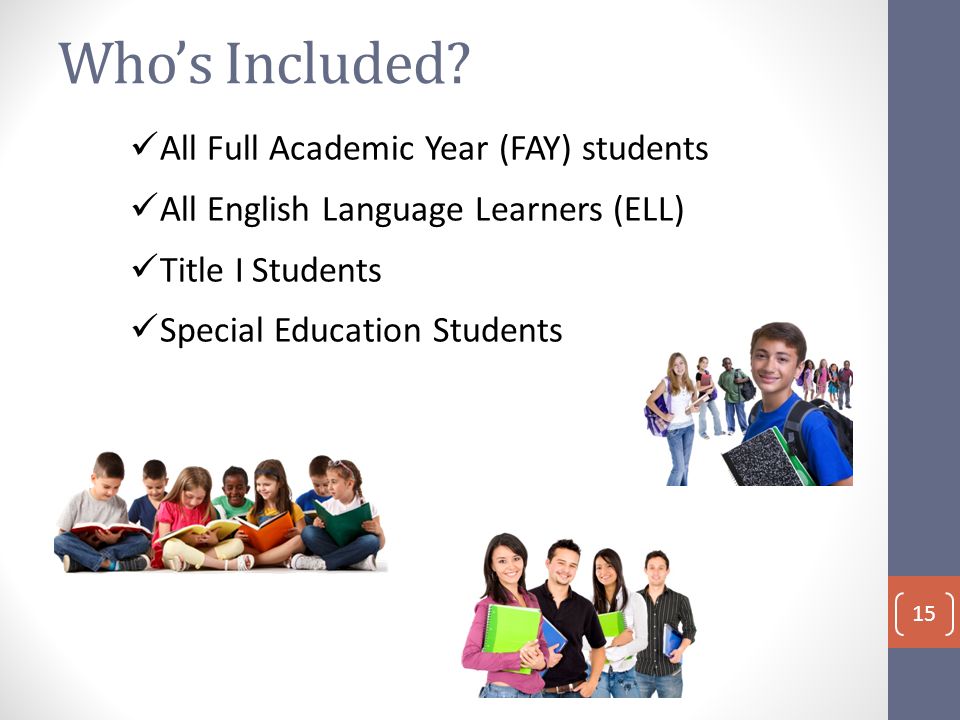 Who's Included?

✓All Full Academic Year (FAY) students

✓All English Language Learners (ELL)

✓Title I Students

✓Special Education Students

15